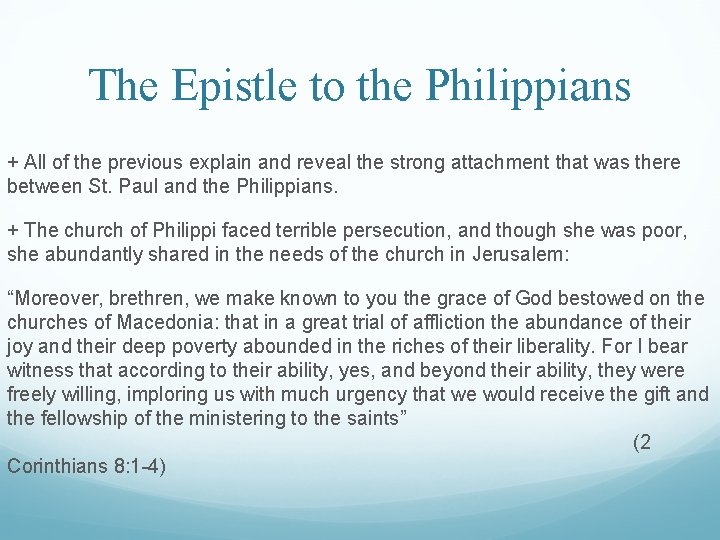 The Epistle to the Philippians

+ All of the previous explain and reveal the strong attachment that was there between St. Paul and the Philippians.

+ The church of Philippi faced terrible persecution, and though she was poor, she abundantly shared in the needs of the church in Jerusalem:

“Moreover, brethren, we make known to you the grace of God bestowed on the churches of Macedonia: that in a great trial of affliction the abundance of their joy and their deep poverty abounded in the riches of their liberality. For I bear witness that according to their ability, yes, and beyond their ability, they were freely willing, imploring us with much urgency that we would receive the gift and the fellowship of the ministering to the saints”

(2 Corinthians 8:1-4)